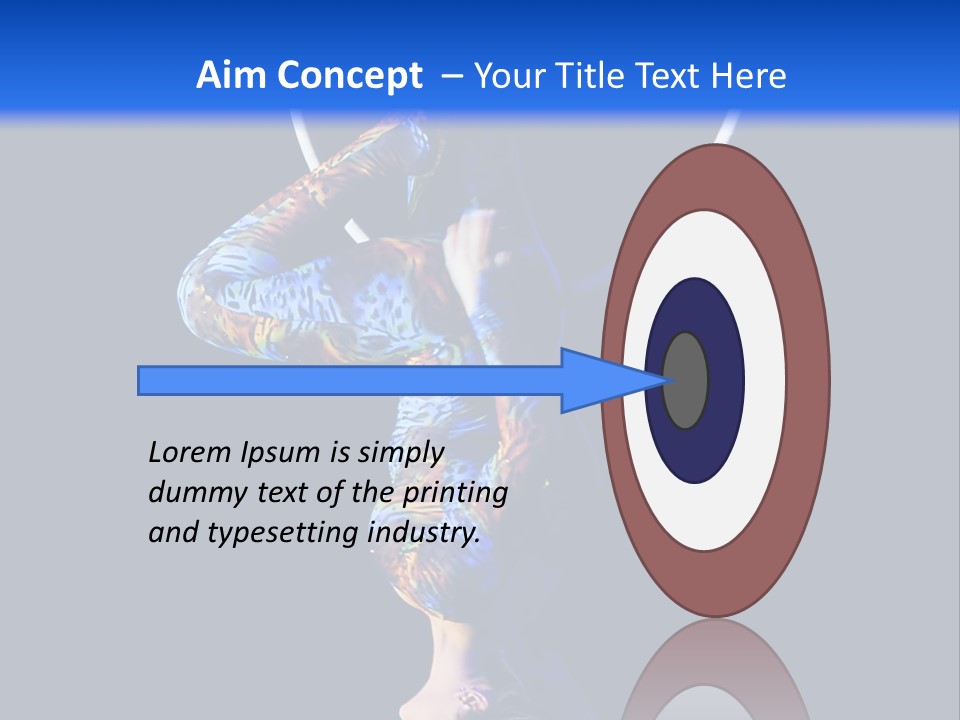 Aim Concept – Your Title Text Here

Lorem Ipsum is simply dummy text of the printing and typesetting industry.